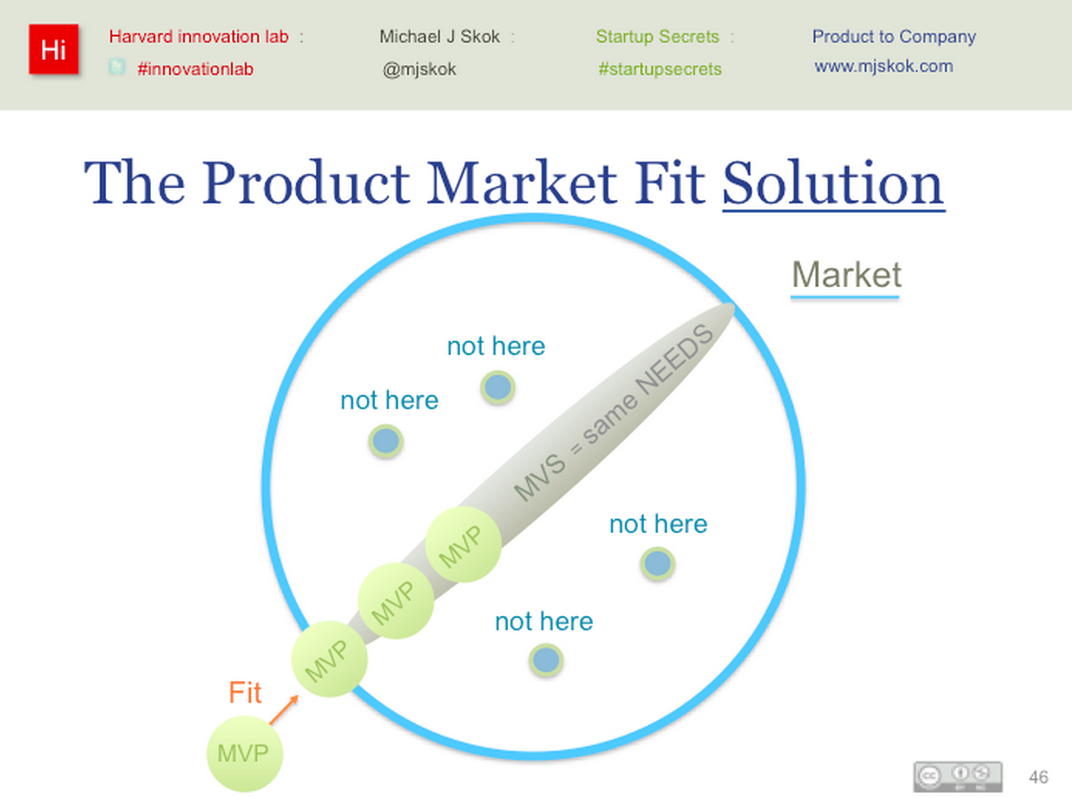 Hi

Harvard innovation lab : #innovationlab

Michael J Skok : @mjskok

Startup Secrets : #startupsecrets

Product to Company www.mjskok.com

The Product Market Fit Solution

Market

not here

not here

MVS = same NEEDS

not here

not here

MVP

MVP

MVP

Fit

MVP

46